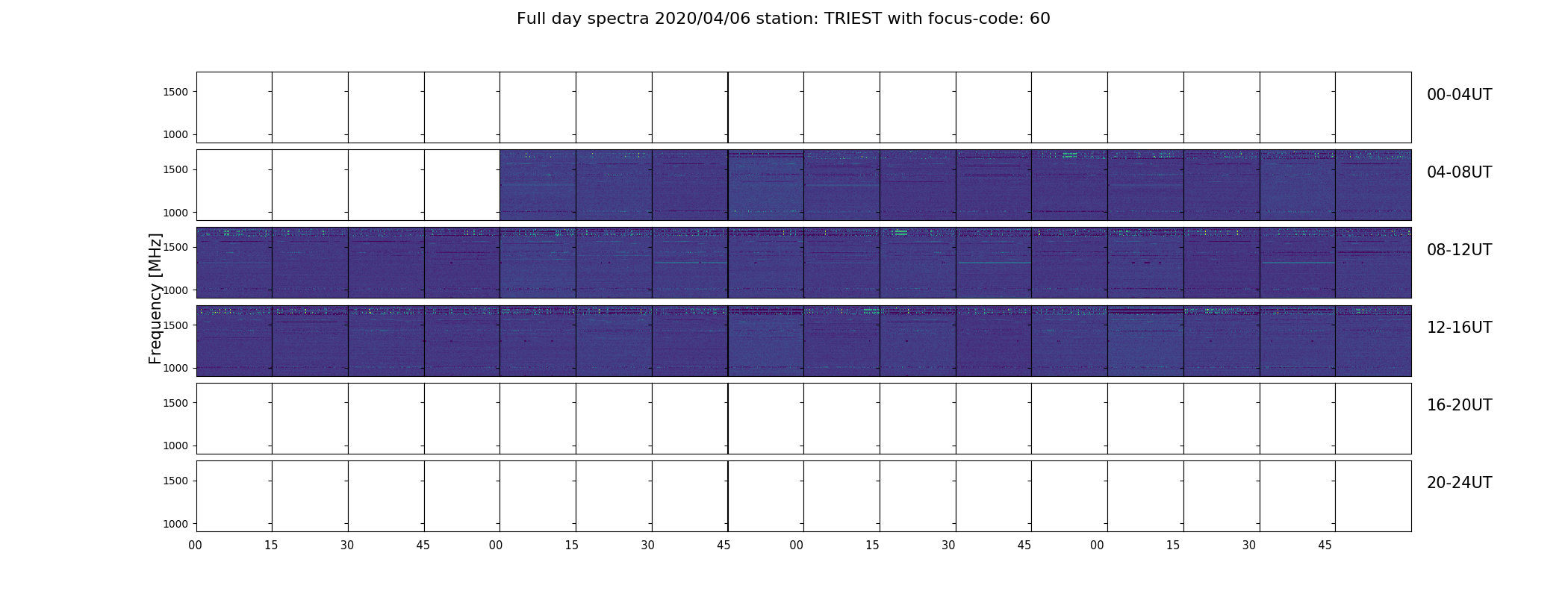 Full day spectra 2020/04/06 station: TRIEST with focus-code: 60

Frequency [MHz]

1500
1000
00-04UT

1500
1000
04-08UT

1500
1000
08-12UT

1500
1000
12-16UT

1500
1000
16-20UT

1500
1000
20-24UT

00 15 30 45 00 15 30 45 00 15 30 45 00 15 30 45